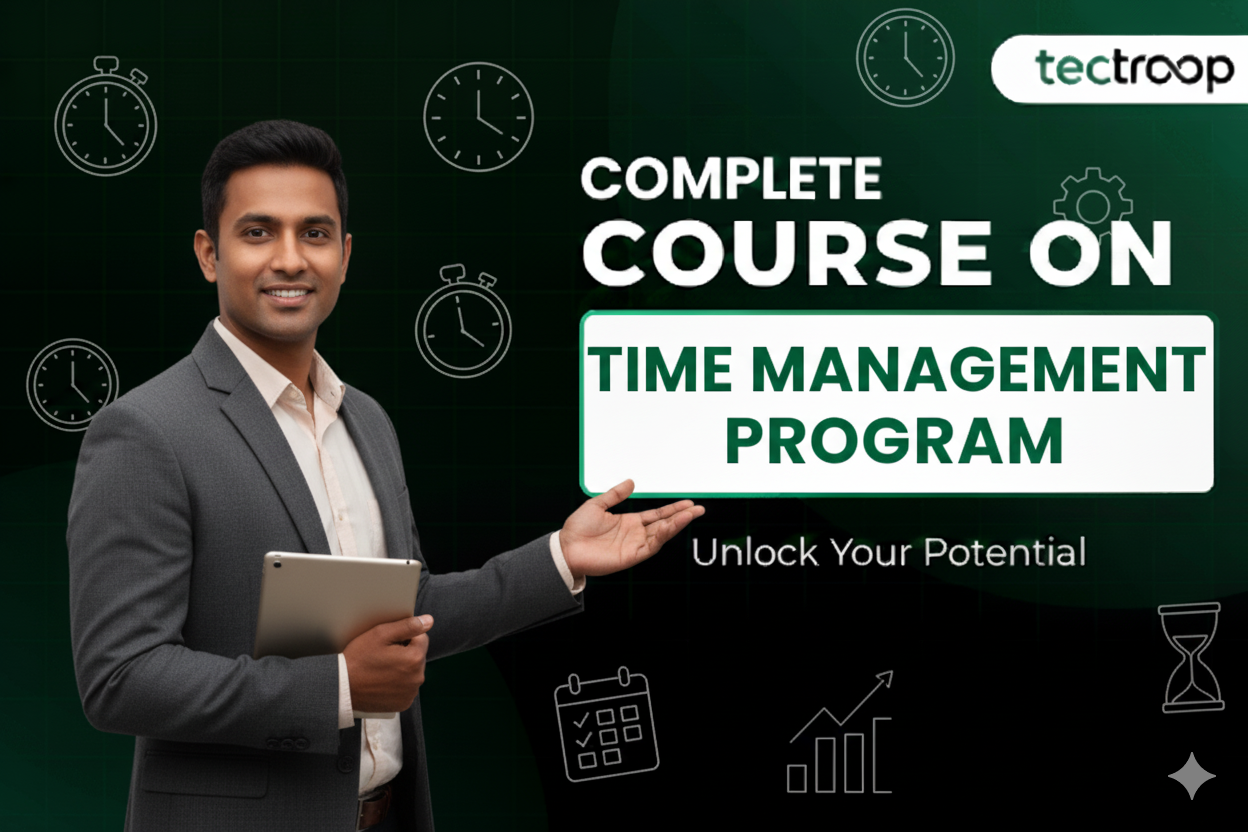 tectroop

COMPLETE
COURSE ON

TIME MANAGEMENT
PROGRAM

Unlock Your Potential